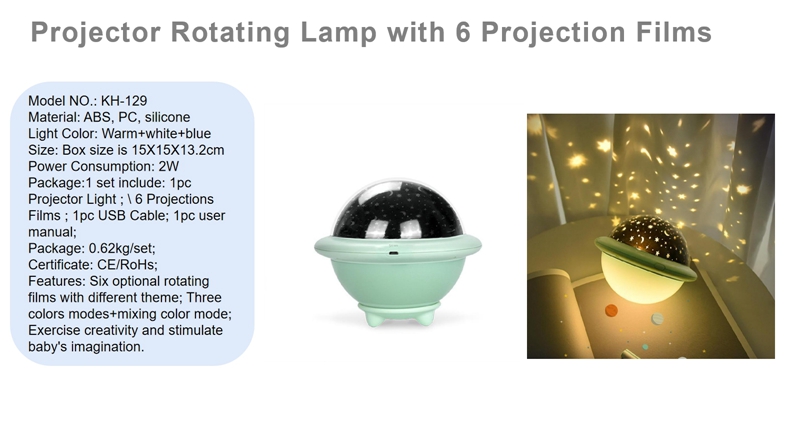 Projector Rotating Lamp with 6 Projection Films

Model NO.: KH-129
Material: ABS, PC, silicone
Light Color: Warm+white+blue
Size: Box size is 15X15X13.2cm
Power Consumption: 2W
Package:1 set include: 1pc Projector Light ; \ 6 Projections Films ; 1pc USB Cable; 1pc user manual;
Package: 0.62kg/set;
Certificate: CE/RoHs;
Features: Six optional rotating films with different theme; Three colors modes+mixing color mode; Exercise creativity and stimulate baby's imagination.